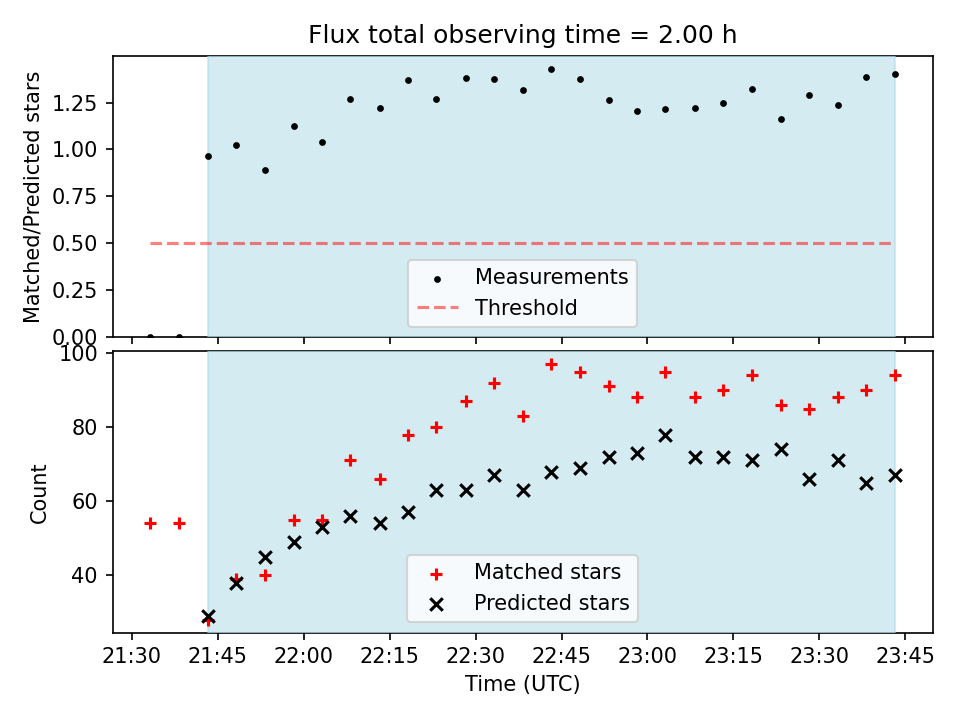 Flux total observing time = 2.00 h

Matched/Predicted stars

1.25
1.00
0.75
0.50
0.25
0.00

Measurements
Threshold

Count

100
80
60
40

Matched stars
Predicted stars

21:30 21:45 22:00 22:15 22:30 22:45 23:00 23:15 23:30 23:45
Time (UTC)